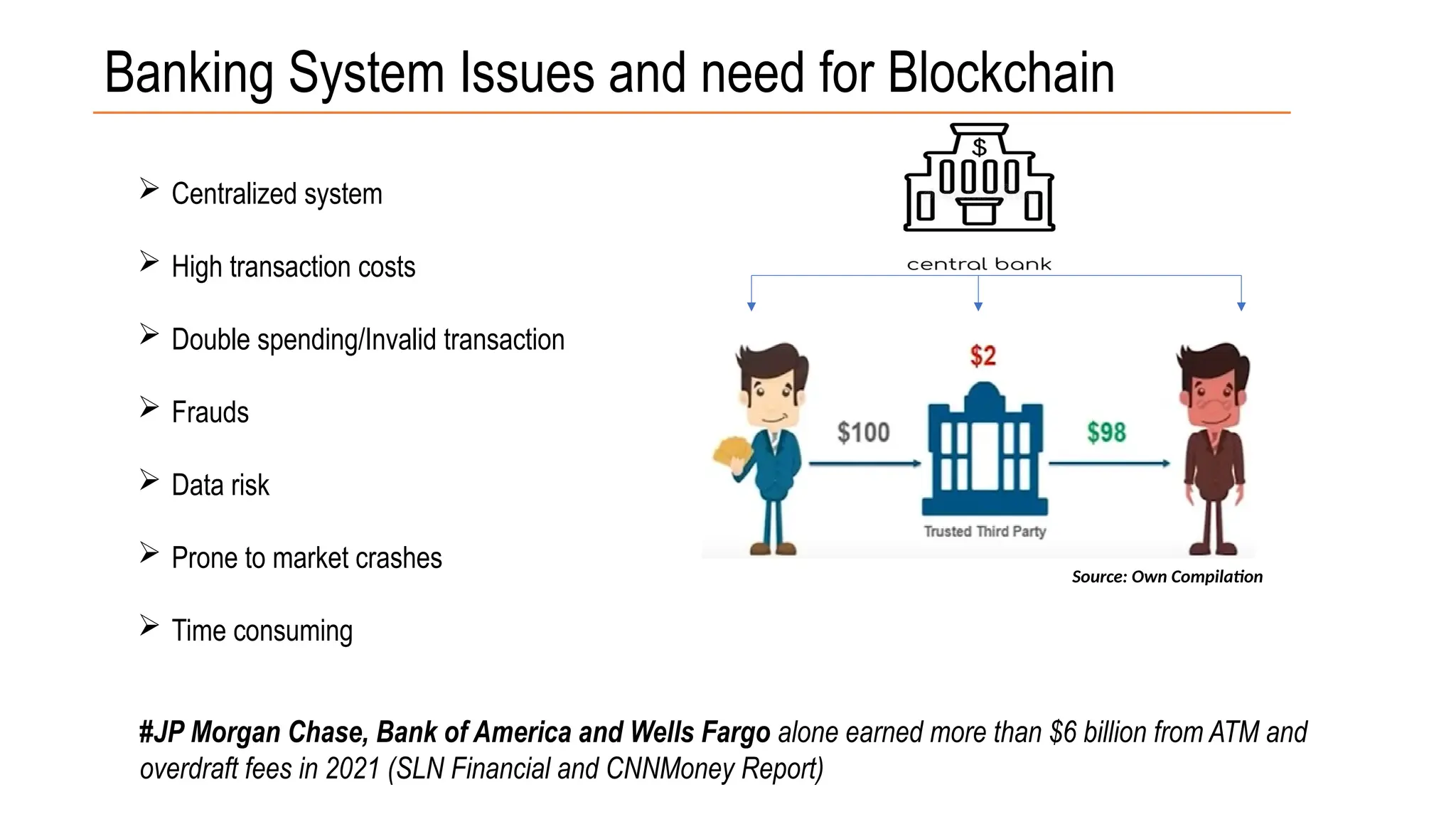 Banking System Issues and need for Blockchain

➢ Centralized system

➢ High transaction costs

➢ Double spending/Invalid transaction

➢ Frauds

➢ Data risk

➢ Prone to market crashes

➢ Time consuming

$

central bank

$2

$100

$98

Trusted Third Party

Source: Own Compilation

#JP Morgan Chase, Bank of America and Wells Fargo alone earned more than $6 billion from ATM and overdraft fees in 2021 (SLN Financial and CNNMoney Report)